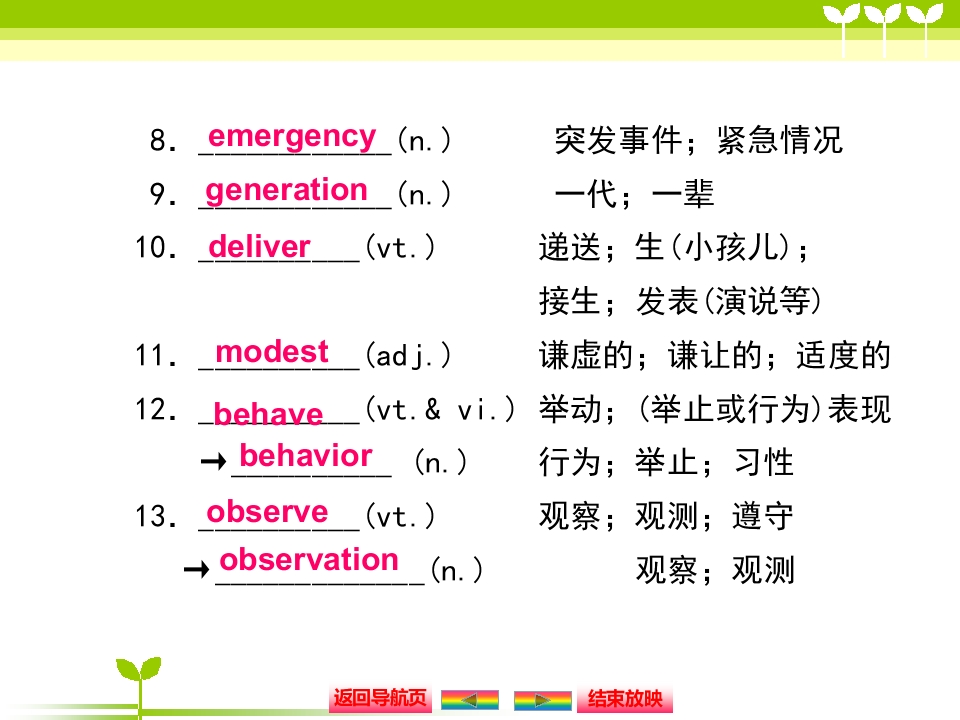 8．emergency(n.) 突发事件；紧急情况

9．generation(n.) 一代；一辈

10．deliver(vt.) 递送；生(小孩儿)；接生；发表(演说等)

11．modest(adj.) 谦虚的；谦让的；适度的

12．behave(vt.& vi.) 举动；(举止或行为)表现

→behavior (n.) 行为；举止；习性

13．observe(vt.) 观察；观测；遵守

→observation(n.) 观察；观测

返回导航页 结束放映